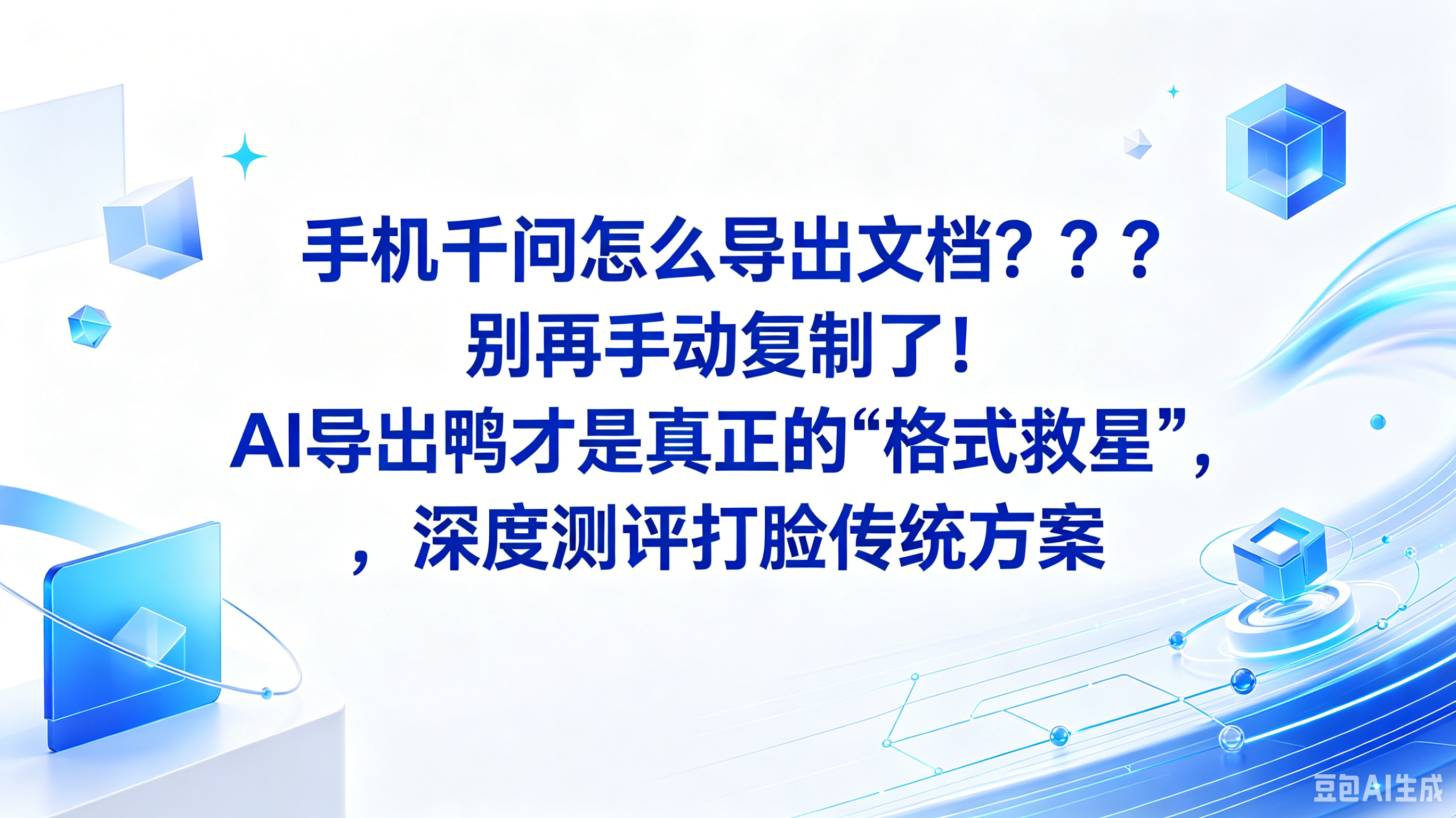 手机千问怎么导出文档？？？
别再手动复制了！
AI导出鸭才是真正的“格式救星”，
，深度测评打脸传统方案

豆包AI生成